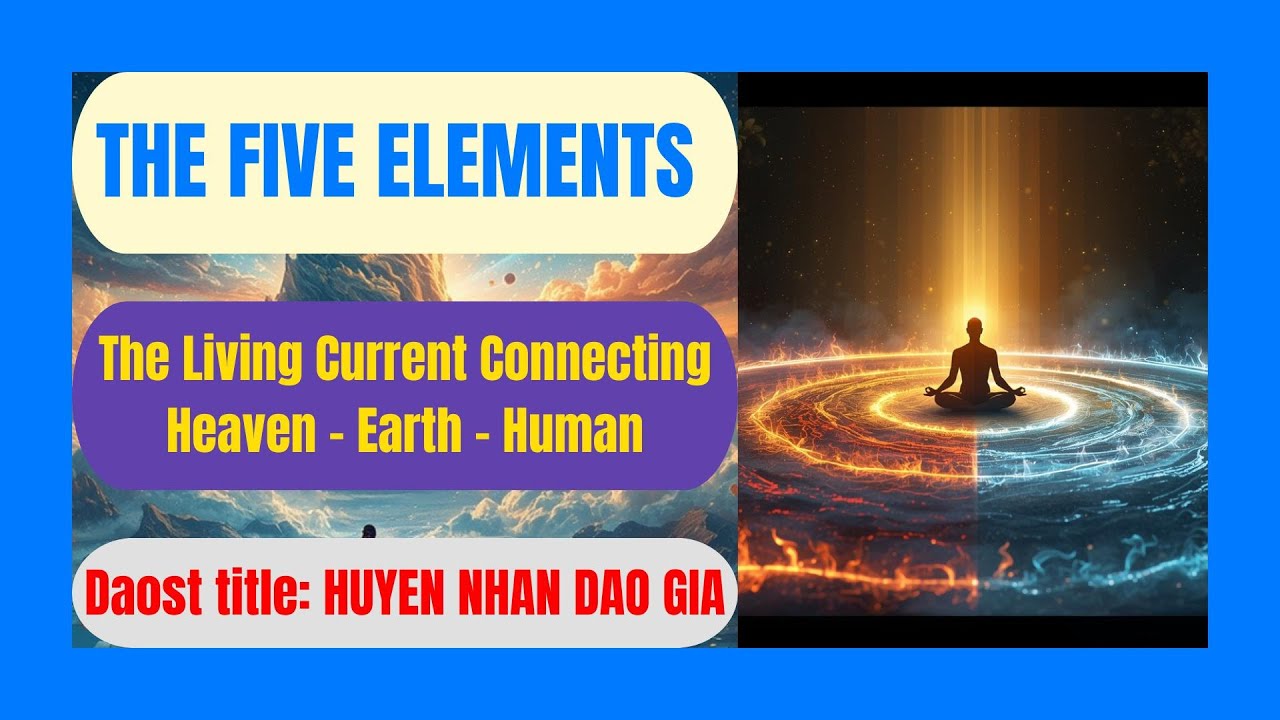 THE FIVE ELEMENTS

The Living Current Connecting Heaven - Earth - Human

Daost title: HUYEN NHAN DAO GIA